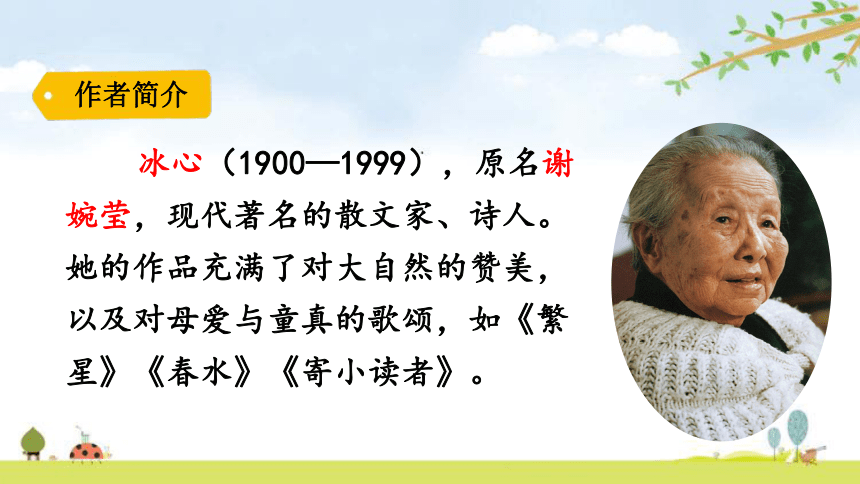 作者简介

冰心（1900—1999），原名谢婉莹，现代著名的散文家、诗人。她的作品充满了对大自然的赞美，以及对母爱与童真的歌颂，如《繁星》《春水》《寄小读者》。